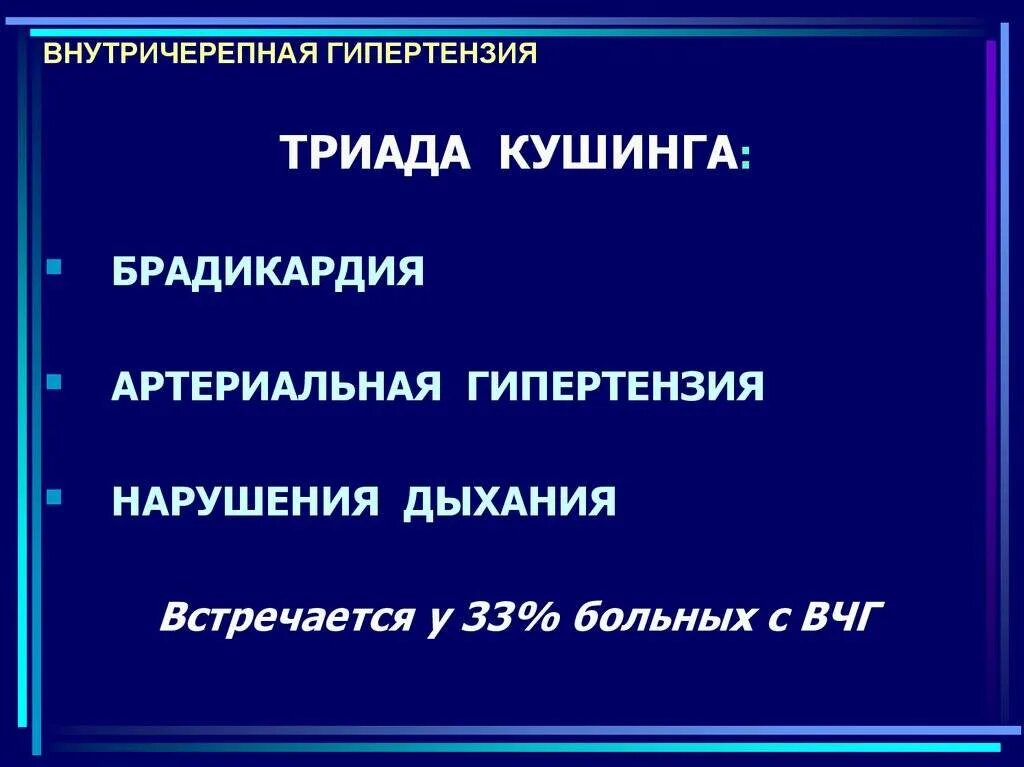 ВНУТРИЧЕРЕПНАЯ ГИПЕРТЕНЗИЯ

ТРИАДА КУШИНГА:

- БРАДИКАРДИЯ
- АРТЕРИАЛЬНАЯ ГИПЕРТЕНЗИЯ
- НАРУШЕНИЯ ДЫХАНИЯ

Встречается у 33% больных с ВЧГ